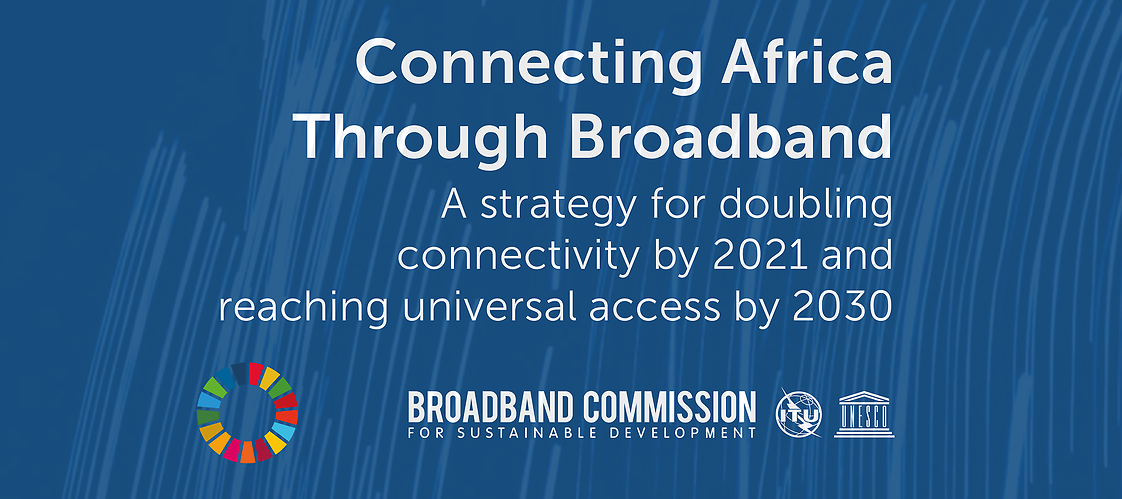 Connecting Africa Through Broadband

A strategy for doubling connectivity by 2021 and reaching universal access by 2030

BROADBAND COMMISSION
FOR SUSTAINABLE DEVELOPMENT

ITU

UNESCO